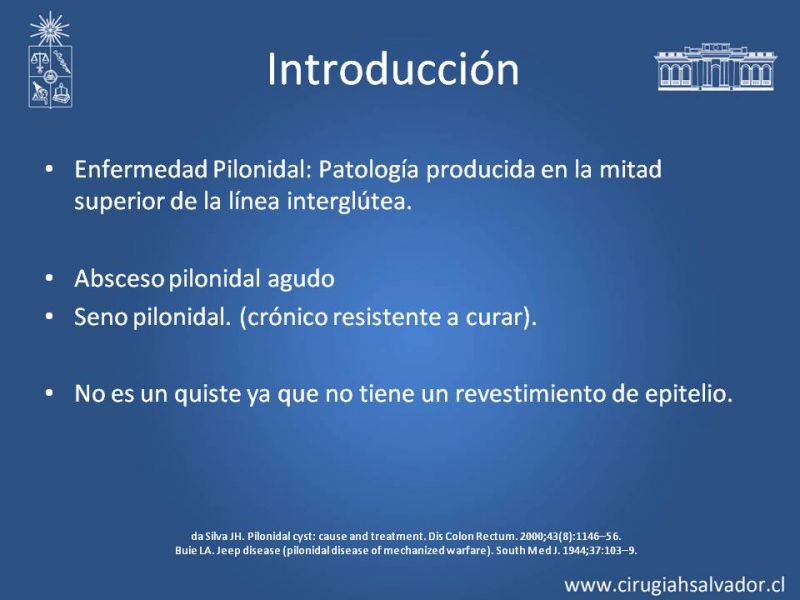 Introducción

• Enfermedad Pilonidal: Patología producida en la mitad superior de la línea interglútea.

• Absceso pilonidal agudo
• Seno pilonidal. (crónico resistente a curar).

• No es un quiste ya que no tiene un revestimiento de epitelio.

da Silva JH. Pilonidal cyst: cause and treatment. Dis Colon Rectum. 2000;43(8):1146–56.
Buie LA. Jeep disease (pilonidal disease of mechanized warfare). South Med J. 1944;37:103–9.

www.cirugiahsalvador.cl